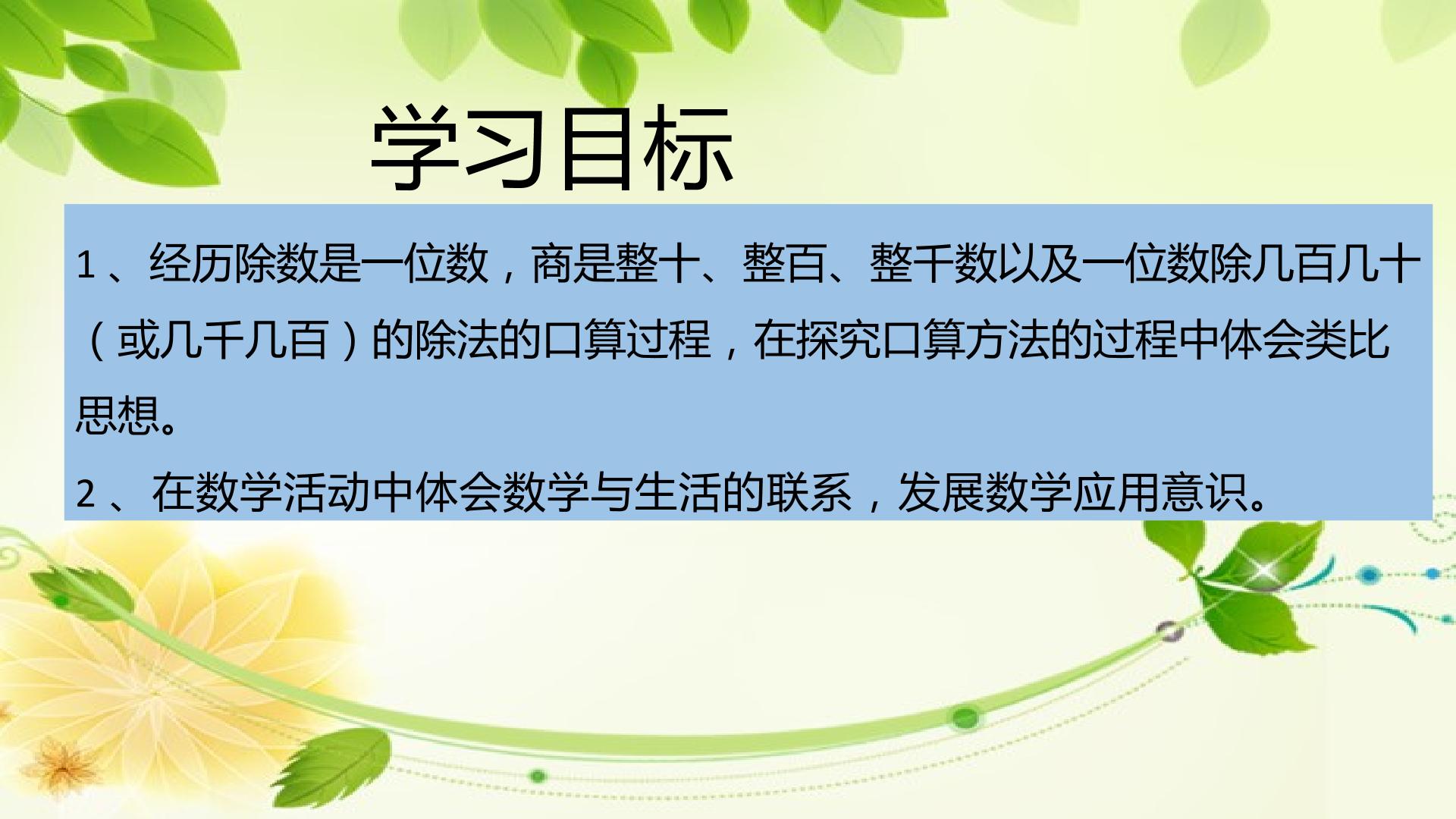 学习目标

1、经历除数是一位数，商是整十、整百、整千数以及一位数除几百几十（或几千几百）的除法的口算过程，在探究口算方法的过程中体会类比思想。

2、在数学活动中体会数学与生活的联系，发展数学应用意识。